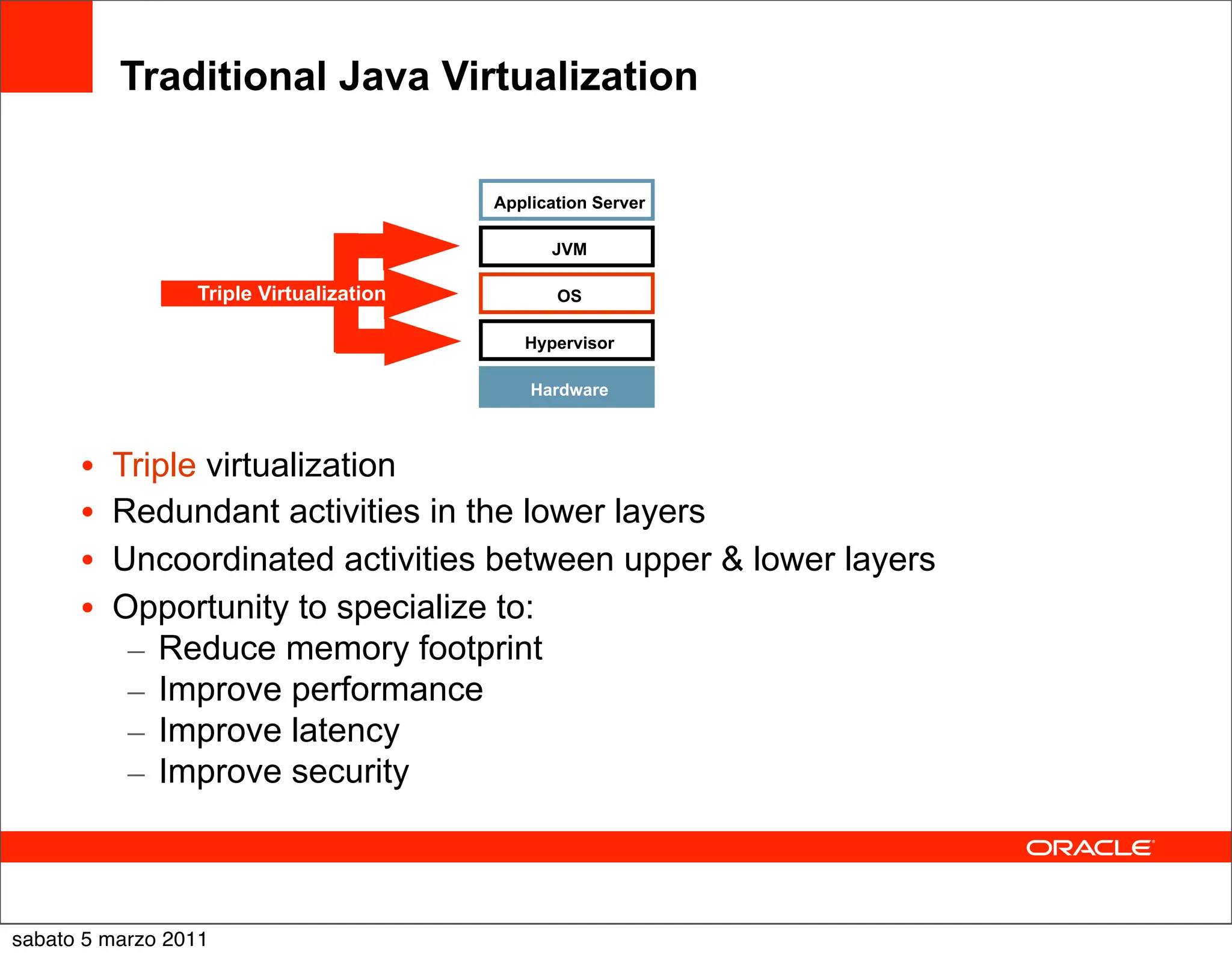 Traditional Java Virtualization

Triple Virtualization

Application Server

JVM

OS

Hypervisor

Hardware

• Triple virtualization
• Redundant activities in the lower layers
• Uncoordinated activities between upper & lower layers
• Opportunity to specialize to:
– Reduce memory footprint
– Improve performance
– Improve latency
– Improve security

ORACLE

sabato 5 marzo 2011